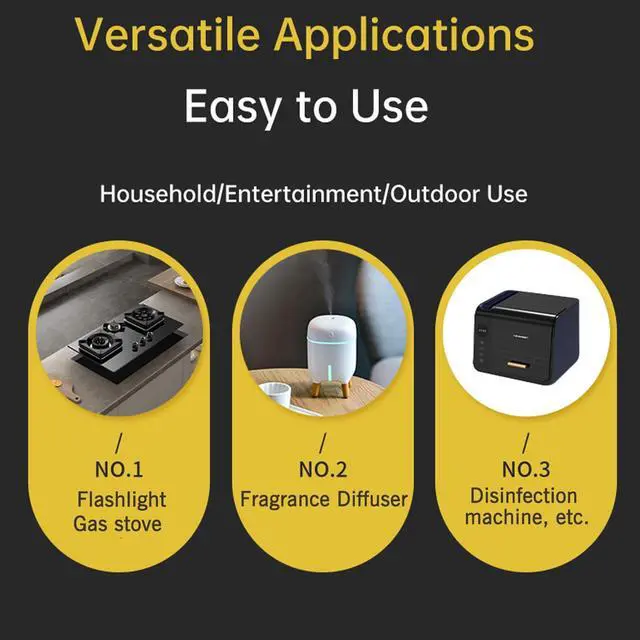 Versatile Applications

Easy to Use

Household/Entertainment/Outdoor Use

/
NO.1
Flashlight
Gas stove

/
NO.2
Fragrance Diffuser

/
NO.3
Disinfection
machine, etc.